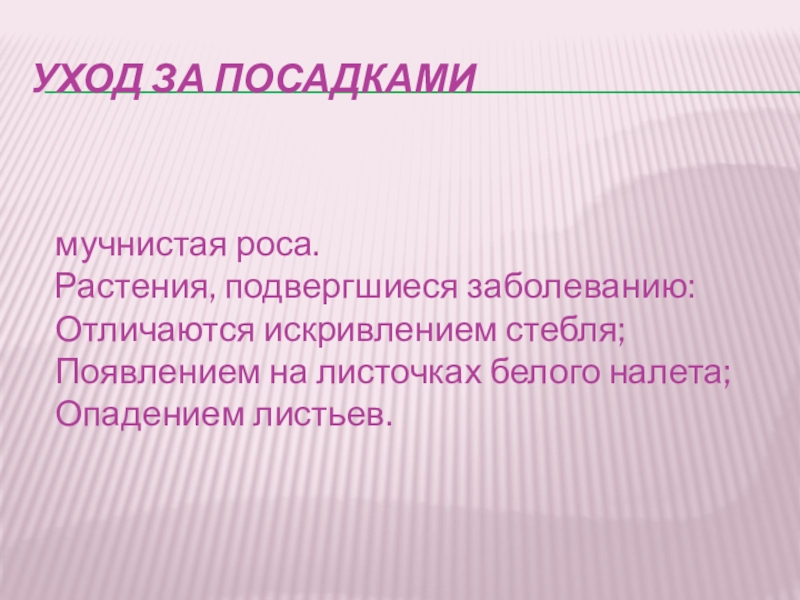 УХОД ЗА ПОСАДКАМИ

мучнистая роса.
Растения, подвергшиеся заболеванию:
Отличаются искривлением стебля;
Появлением на листочках белого налета;
Опадением листьев.